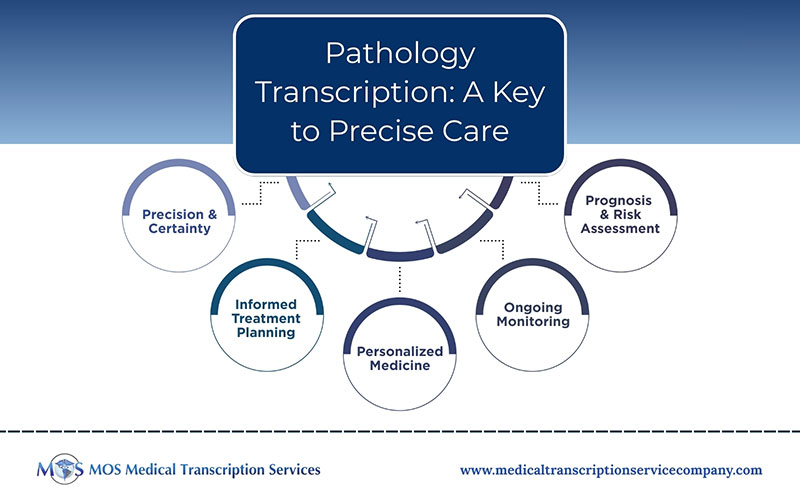 Pathology Transcription: A Key to Precise Care

Precision & Certainty

Informed Treatment Planning

Personalized Medicine

Ongoing Monitoring

Prognosis & Risk Assessment

MOS MOS Medical Transcription Services

www.medicaltranscriptionservicecompany.com